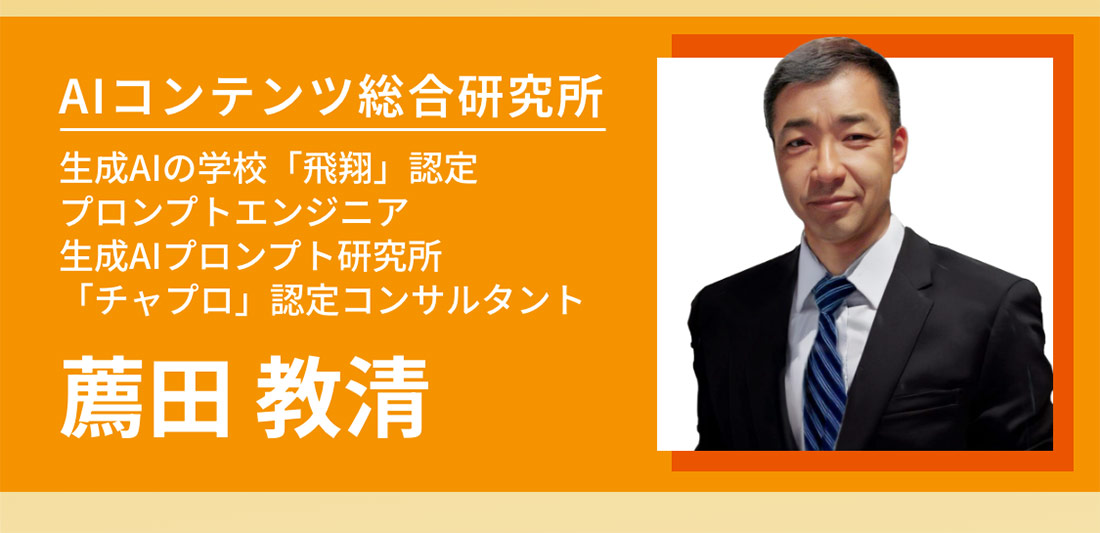 AIコンテンツ総合研究所

生成AIの学校「飛翔」認定
プロンプトエンジニア
生成AIプロンプト研究所
「チャプロ」認定コンサルタント

薦田 教清